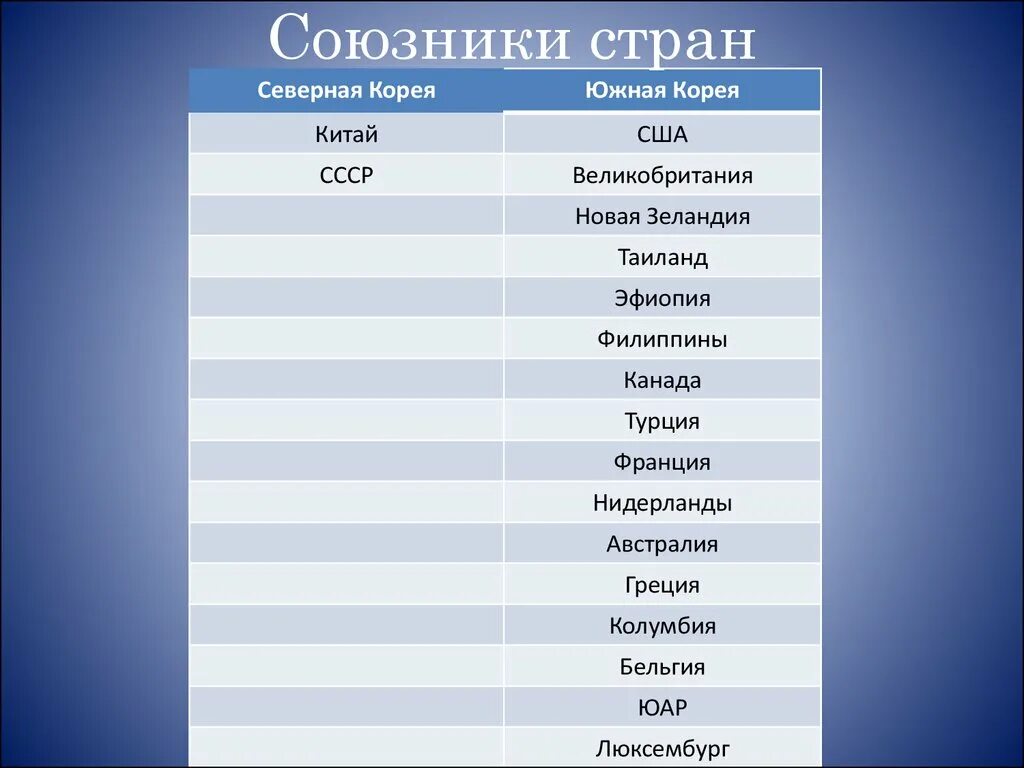 Союзники стран

| Северная Корея | Южная Корея |
|---|---|
| Китай | США |
| СССР | Великобритания |
| | Новая Зеландия |
| | Таиланд |
| | Эфиопия |
| | Филиппины |
| | Канада |
| | Турция |
| | Франция |
| | Нидерланды |
| | Австралия |
| | Греция |
| | Колумбия |
| | Бельгия |
| | ЮАР |
| | Люксембург |